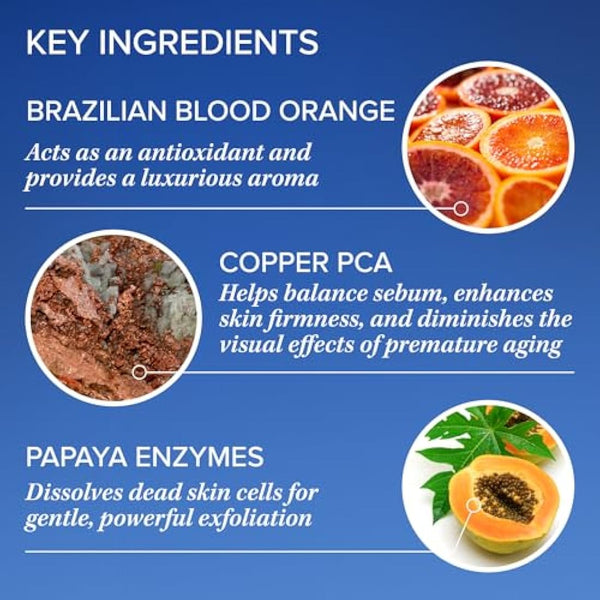 KEY INGREDIENTS

BRAZILIAN BLOOD ORANGE
Acts as an antioxidant and provides a luxurious aroma

COPPER PCA
Helps balance sebum, enhances skin firmness, and diminishes the visual effects of premature aging

PAPAYA ENZYMES
Dissolves dead skin cells for gentle, powerful exfoliation